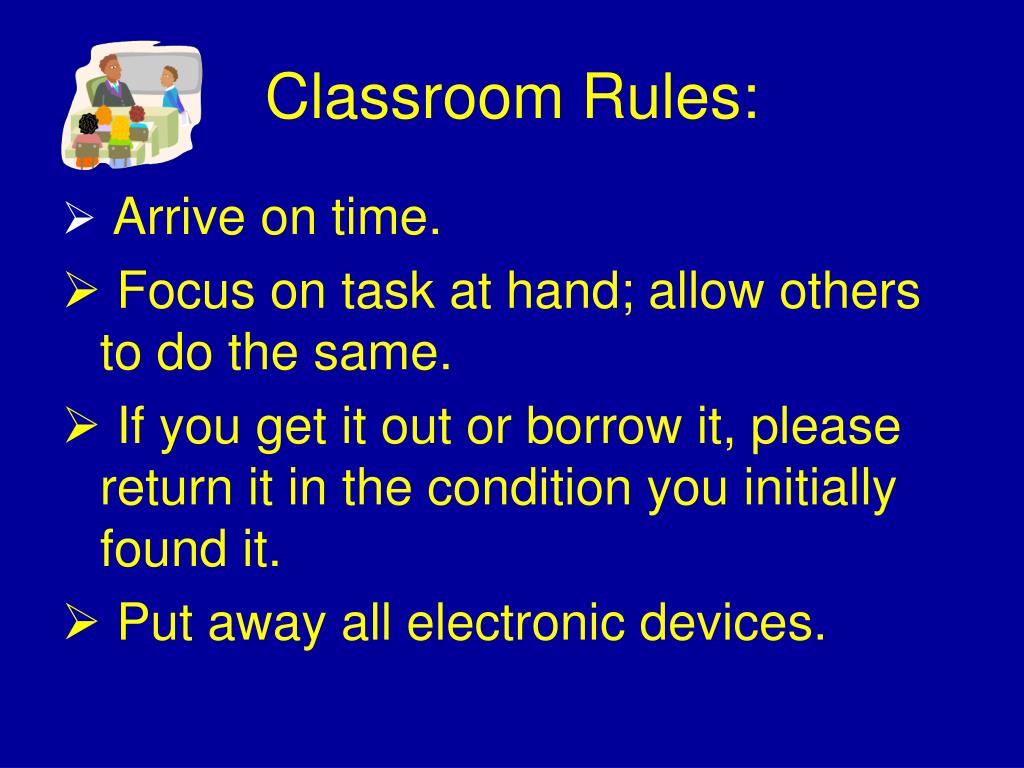 Classroom Rules:

➢ Arrive on time.

➢ Focus on task at hand; allow others to do the same.

➢ If you get it out or borrow it, please return it in the condition you initially found it.

➢ Put away all electronic devices.